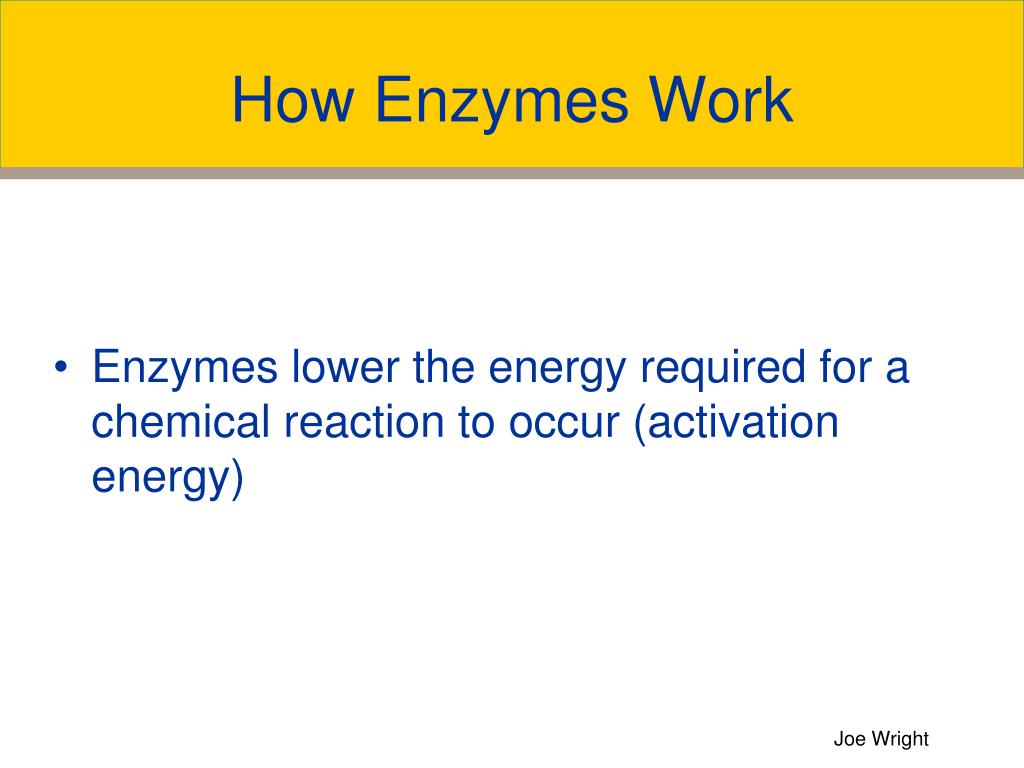 How Enzymes Work

• Enzymes lower the energy required for a chemical reaction to occur (activation energy)

Joe Wright